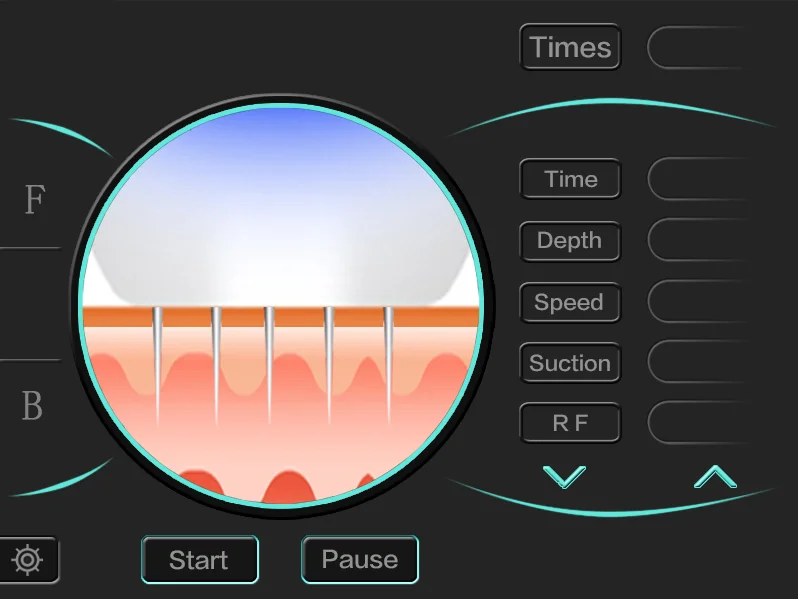 Times

F

B

Time

Depth

Speed

Suction

R F

Start

Pause